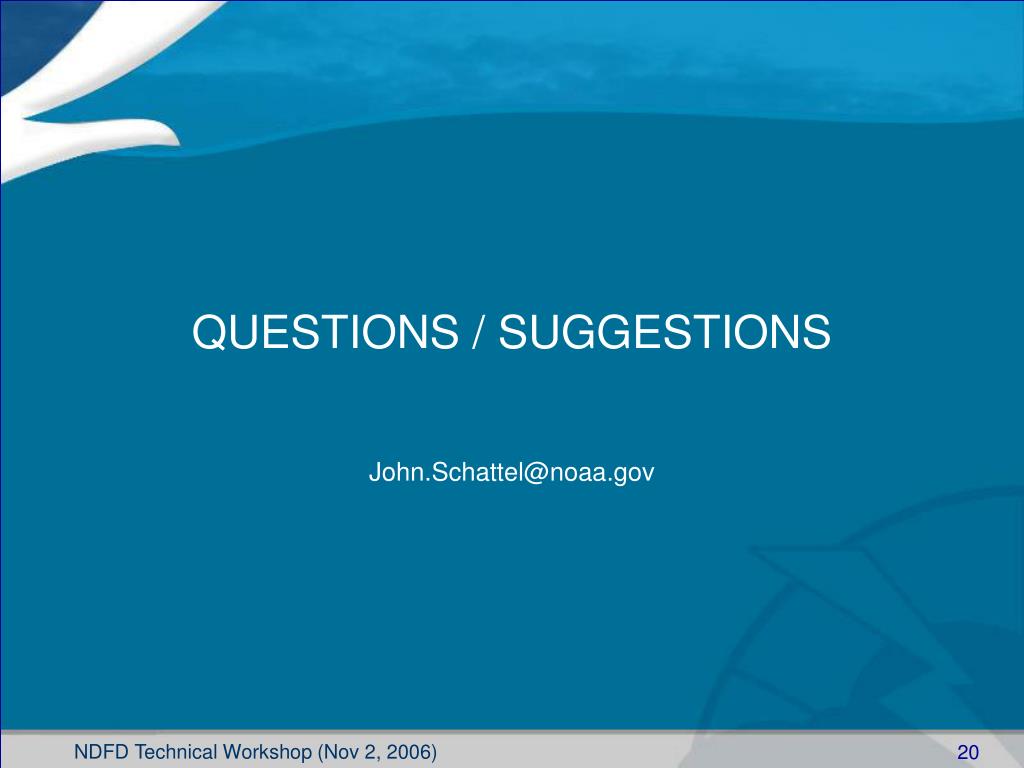 QUESTIONS / SUGGESTIONS

John.Schattel@noaa.gov

NDFD Technical Workshop (Nov 2, 2006)

20